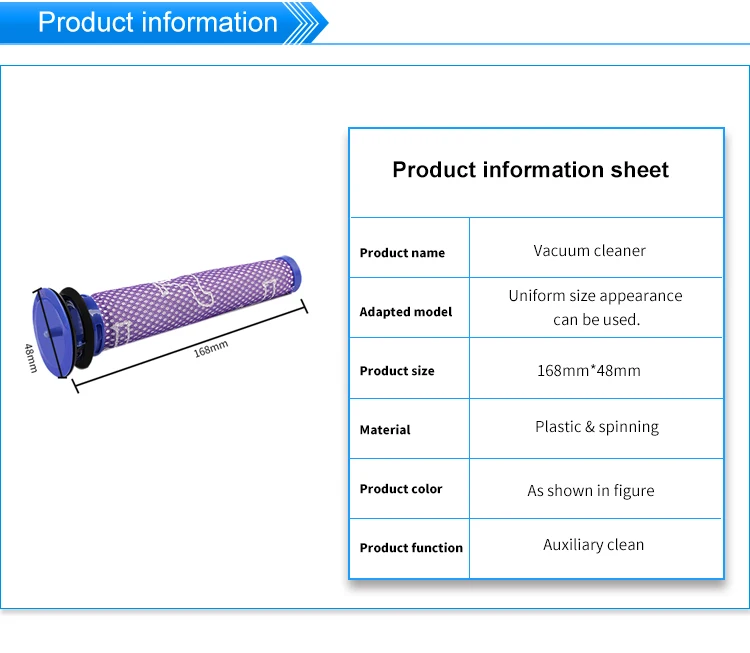 Product information

48mm

168mm

Product information sheet

| Product name | Vacuum cleaner |
|---|---|
| Adapted model | Uniform size appearance can be used. |
| Product size | 168mm*48mm |
| Material | Plastic & spinning |
| Product color | As shown in figure |
| Product function | Auxiliary clean |